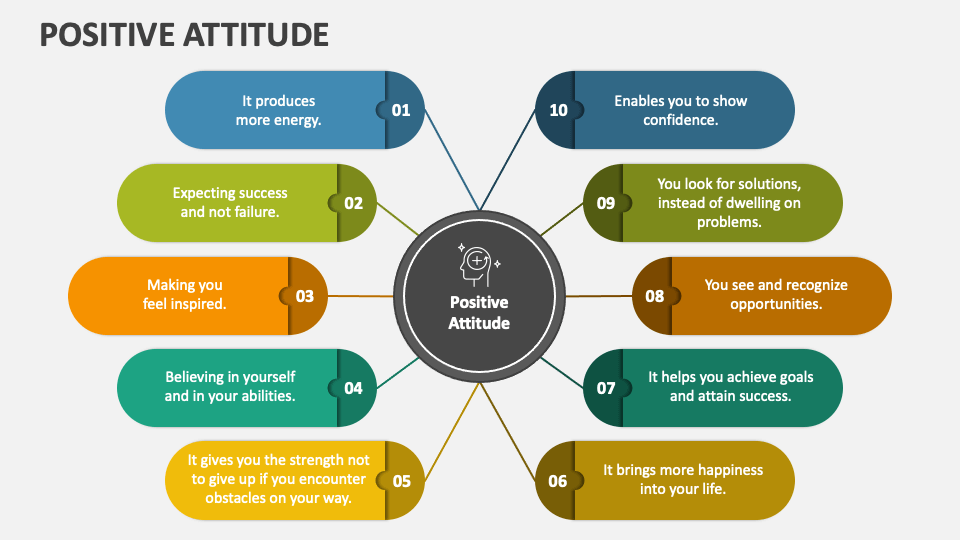 POSITIVE ATTITUDE

It produces more energy.
01

Expecting success and not failure.
02

Making you feel inspired.
03

Believing in yourself and in your abilities.
04

It gives you the strength not to give up if you encounter obstacles on your way.
05

Positive Attitude

10
Enables you to show confidence.

09
You look for solutions, instead of dwelling on problems.

08
You see and recognize opportunities.

07
It helps you achieve goals and attain success.

06
It brings more happiness into your life.